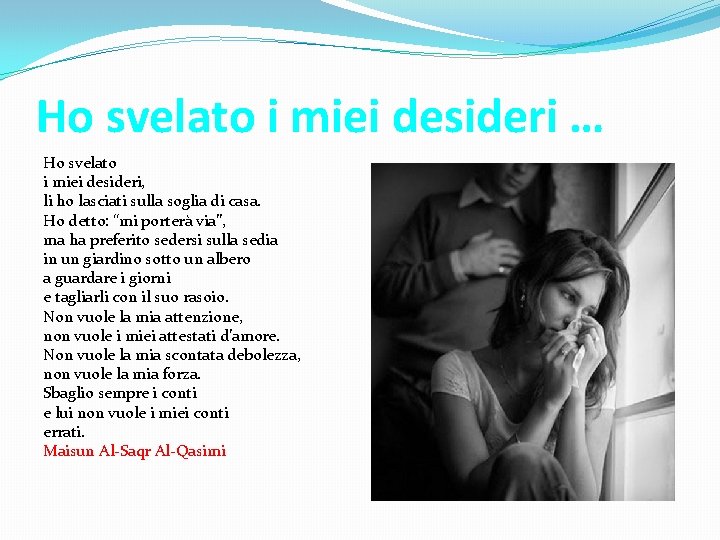 Ho svelato i miei desideri …

Ho svelato
i miei desideri,
li ho lasciati sulla soglia di casa.
Ho detto: "mi porterà via",
ma ha preferito sedersi sulla sedia
in un giardino sotto un albero
a guardare i giorni
e tagliarli con il suo rasoio.
Non vuole la mia attenzione,
non vuole i miei attestati d'amore.
Non vuole la mia scontata debolezza,
non vuole la mia forza.
Sbaglio sempre i conti
e lui non vuole i miei conti
errati.
Maisun Al-Saqr Al-Qasimi